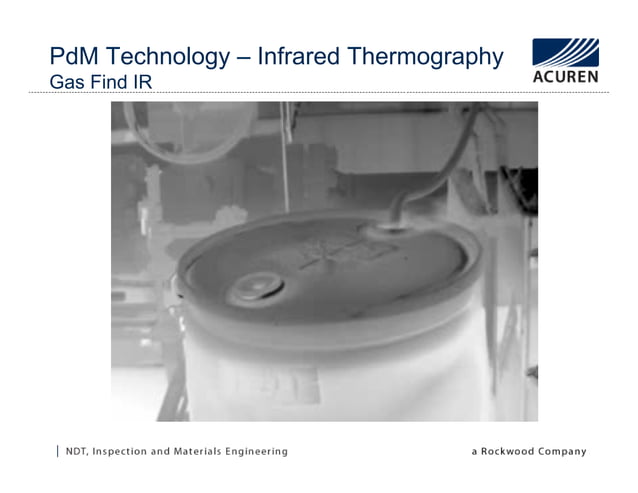 PdM Technology – Infrared Thermography
Gas Find IR

ACUREN

NDT, Inspection and Materials Engineering

a Rockwood Company